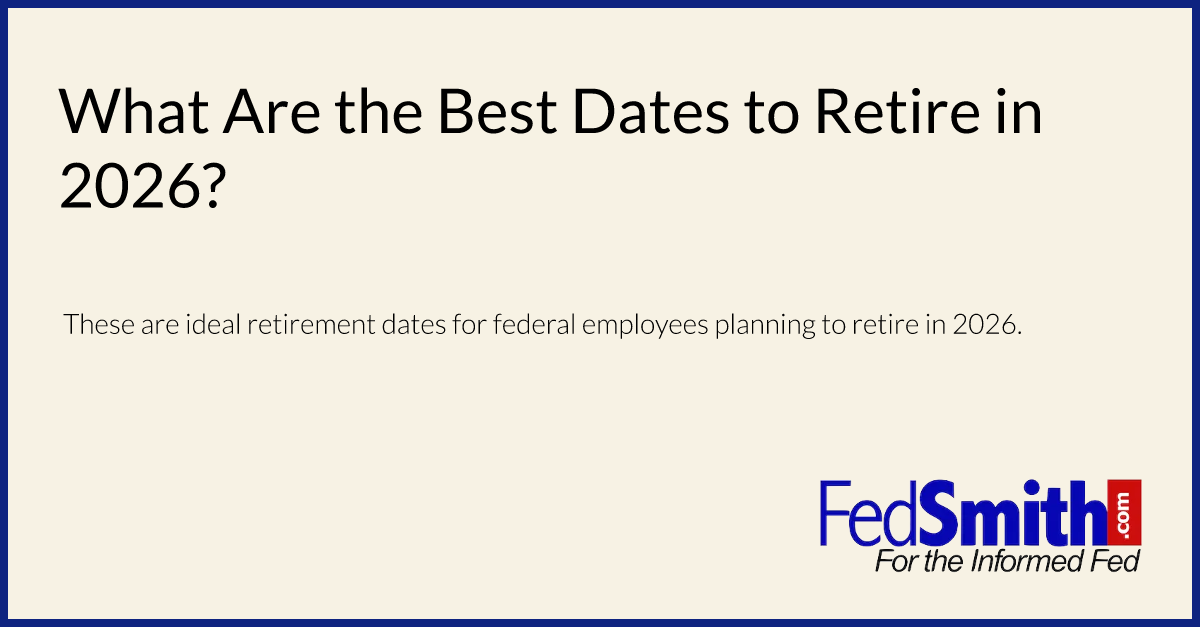 What Are the Best Dates to Retire in 2026?

These are ideal retirement dates for federal employees planning to retire in 2026.

FedSmith.com
For the Informed Fed